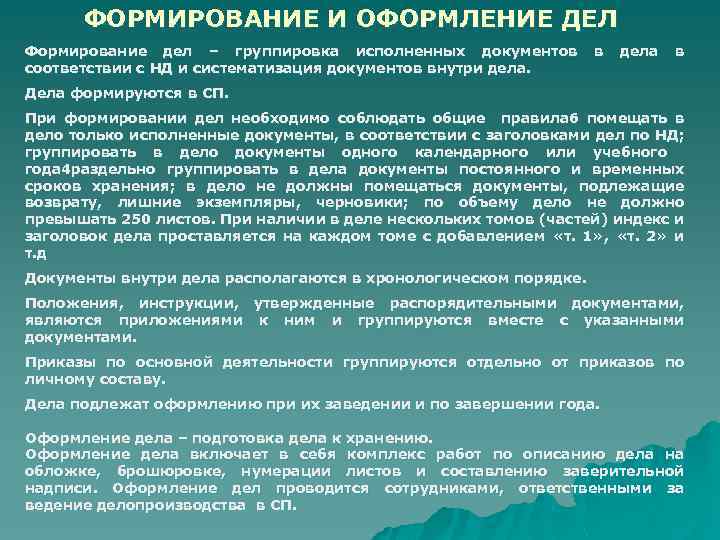 ФОРМИРОВАНИЕ И ОФОРМЛЕНИЕ ДЕЛ

Формирование дел – группировка исполненных документов в дела в соответствии с НД и систематизация документов внутри дела.

Дела формируются в СП.

При формировании дел необходимо соблюдать общие правилаб помещать в дело только исполненные документы, в соответствии с заголовками дел по НД; группировать в дело документы одного календарного или учебного года4раздельно группировать в дела документы постоянного и временных сроков хранения; в дело не должны помещаться документы, подлежащие возврату, лишние экземпляры, черновики; по объему дело не должно превышать 250 листов. При наличии в деле нескольких томов (частей) индекс и заголовок дела проставляется на каждом томе с добавлением «т. 1», «т. 2» и т.д

Документы внутри дела располагаются в хронологическом порядке.

Положения, инструкции, утвержденные распорядительными документами, являются приложениями к ним и группируются вместе с указанными документами.

Приказы по основной деятельности группируются отдельно от приказов по личному составу.

Дела подлежат оформлению при их заведении и по завершении года.

Оформление дела – подготовка дела к хранению.
Оформление дела включает в себя комплекс работ по описанию дела на обложке, брошюровке, нумерации листов и составлению заверительной надписи. Оформление дел проводится сотрудниками, ответственными за ведение делопроизводства в СП.